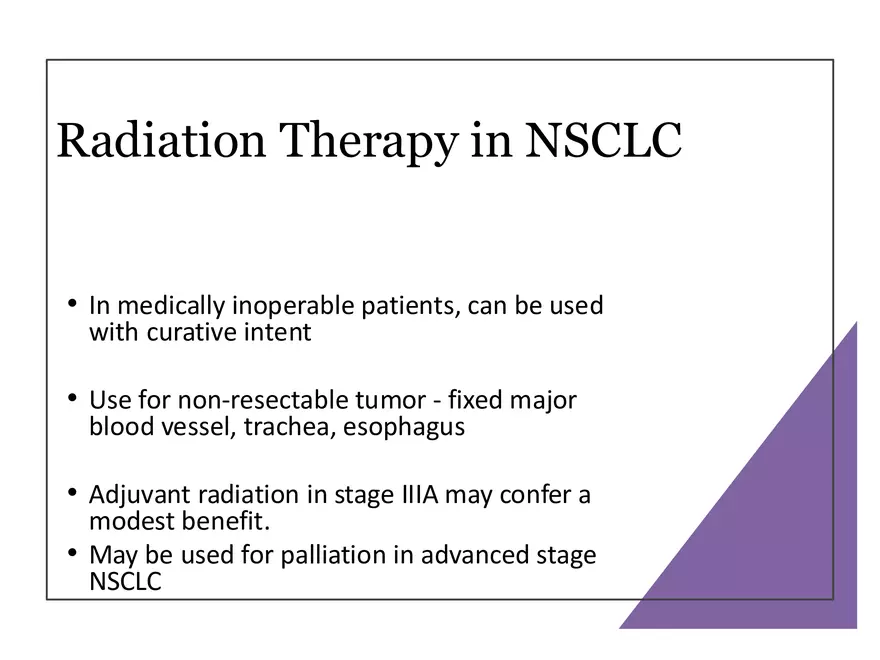 Radiation Therapy in NSCLC

• In medically inoperable patients, can be used with curative intent

• Use for non-resectable tumor - fixed major blood vessel, trachea, esophagus

• Adjuvant radiation in stage IIIA may confer a modest benefit.

• May be used for palliation in advanced stage NSCLC